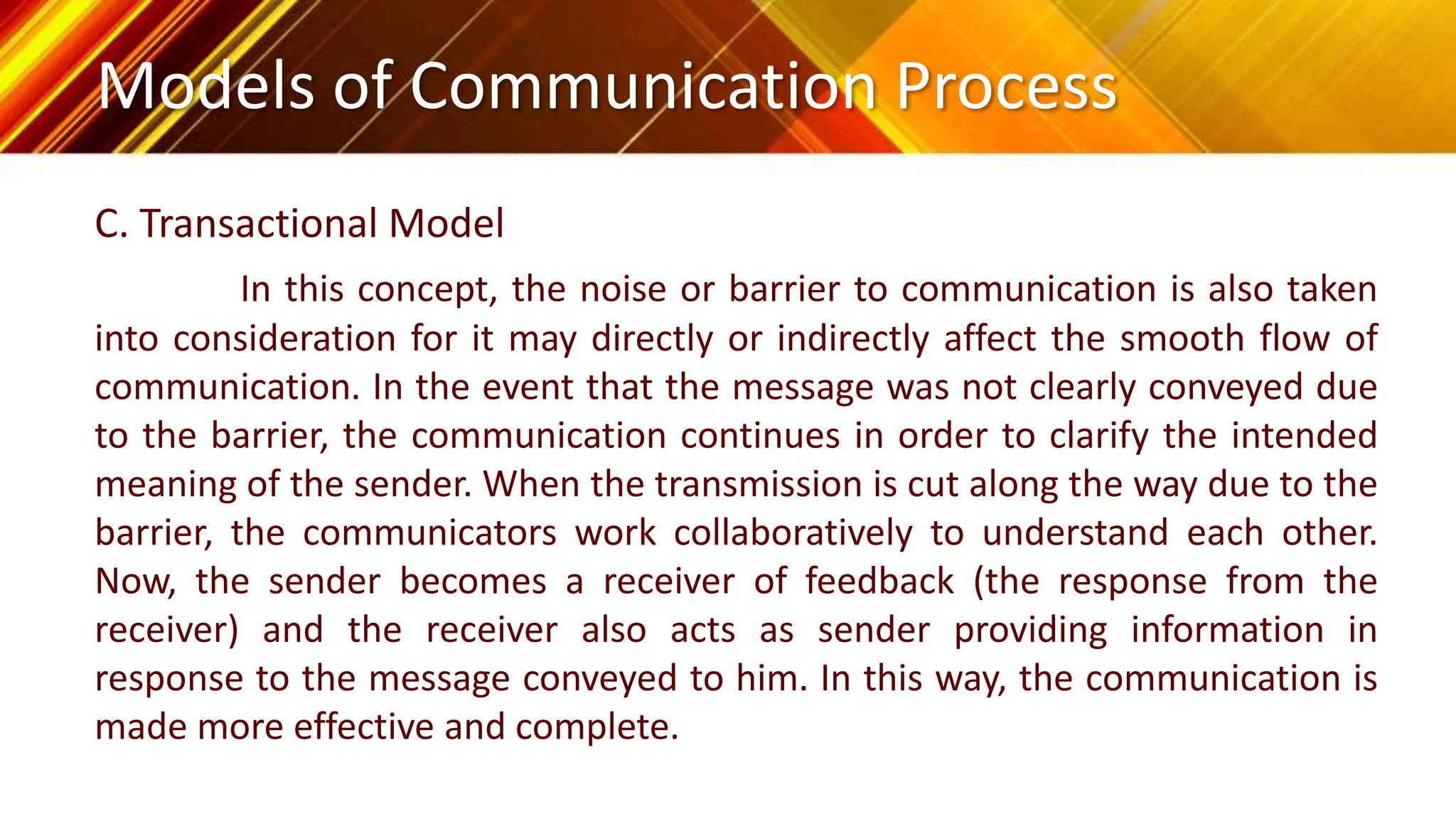 Models of Communication Process

C. Transactional Model

In this concept, the noise or barrier to communication is also taken into consideration for it may directly or indirectly affect the smooth flow of communication. In the event that the message was not clearly conveyed due to the barrier, the communication continues in order to clarify the intended meaning of the sender. When the transmission is cut along the way due to the barrier, the communicators work collaboratively to understand each other. Now, the sender becomes a receiver of feedback (the response from the receiver) and the receiver also acts as sender providing information in response to the message conveyed to him. In this way, the communication is made more effective and complete.